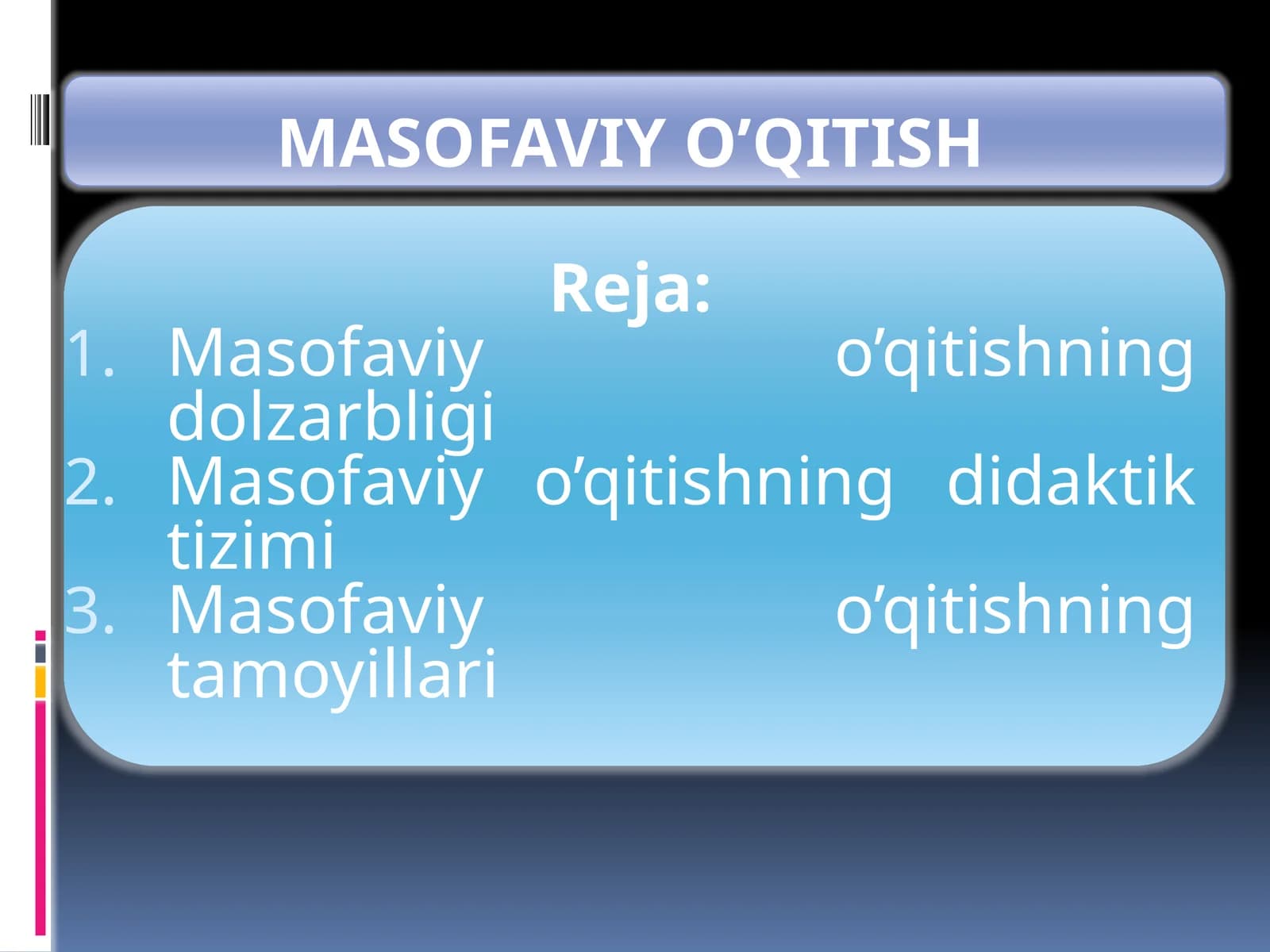 MASOFAVIY O’QITISH

Reja:

1. Masofaviy o’qitishning dolzarbligi
2. Masofaviy o’qitishning didaktik tizimi
3. Masofaviy o’qitishning tamoyillari